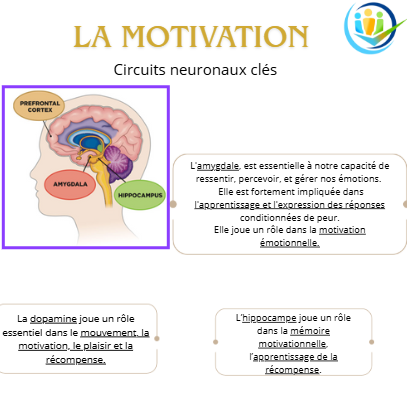 LA MOTIVATION

Circuits neuronaux clés

PREFRONTAL CORTEX

AMYGDALA

HIPPOCAMPUS

L'amygdale, est essentielle à notre capacité de ressentir, percevoir, et gérer nos émotions. Elle est fortement impliquée dans l'apprentissage et l'expression des réponses conditionnées de peur. Elle joue un rôle dans la motivation émotionnelle.

La dopamine joue un rôle essentiel dans le mouvement, la motivation, le plaisir et la récompense.

L'hippocampe joue un rôle dans la mémoire motivationnelle, l'apprentissage de la récompense.